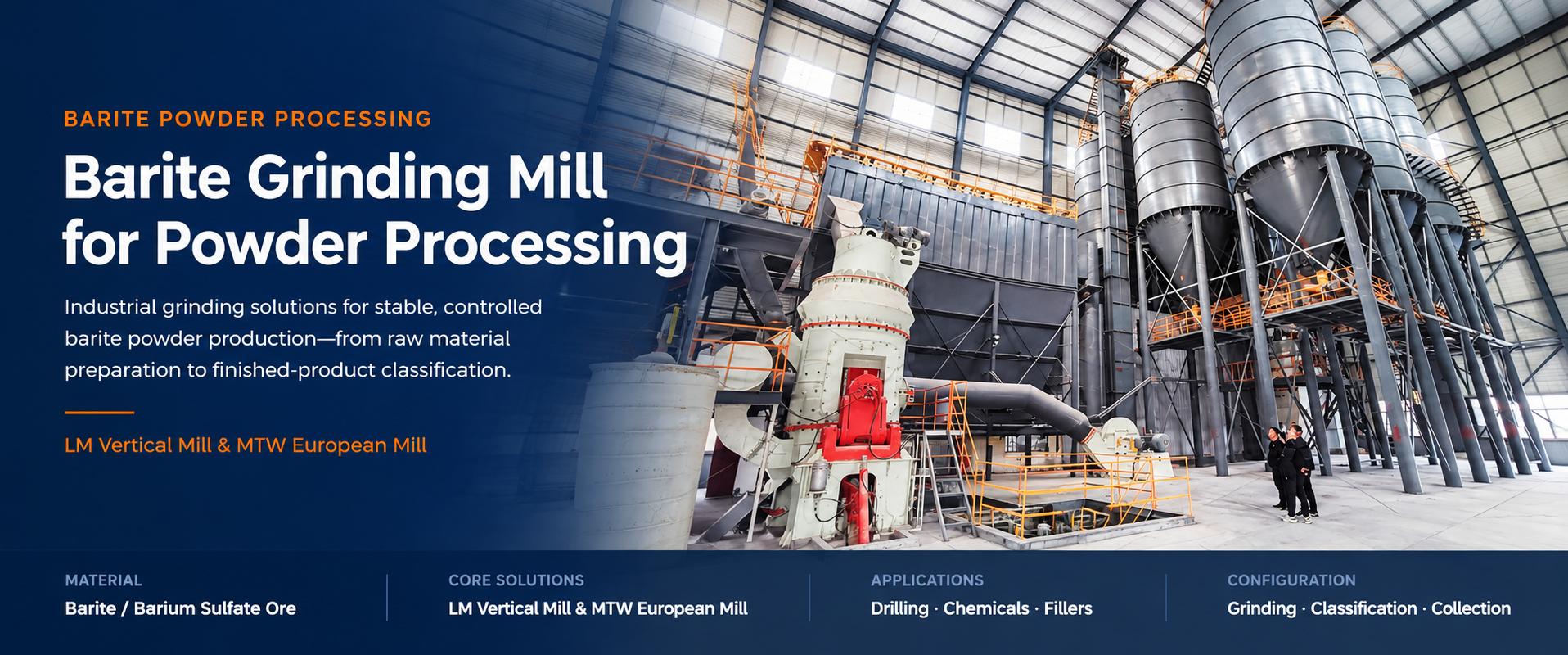 BARITE POWDER PROCESSING

Barite Grinding Mill for Powder Processing

Industrial grinding solutions for stable, controlled barite powder production—from raw material preparation to finished-product classification.

LM Vertical Mill & MTW European Mill

MATERIAL
Barite / Barium Sulfate Ore

CORE SOLUTIONS
LM Vertical Mill & MTW European Mill

APPLICATIONS
Drilling · Chemicals · Fillers

CONFIGURATION
Grinding · Classification · Collection